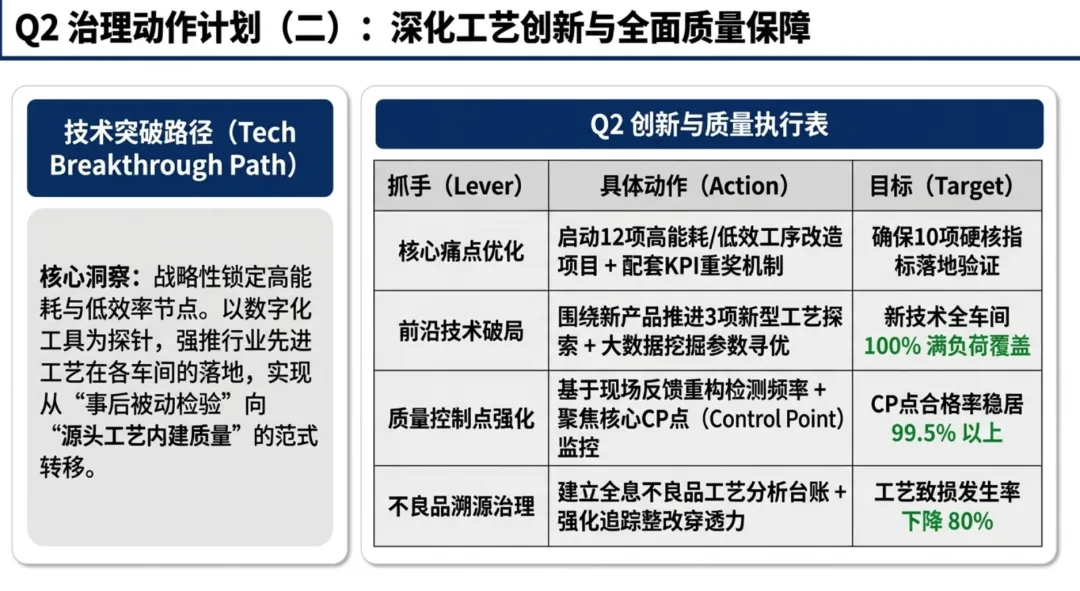 Q2 治理动作计划（二）：深化工艺创新与全面质量保障

技术突破路径（Tech Breakthrough Path）

核心洞察：战略性锁定高能耗与低效率节点。以数字化工具为探针，强推行业先进工艺在各车间的落地，实现从“事后被动检验”向“源头工艺内建质量”的范式转移。

Q2 创新与质量执行表

| 抓手（Lever） | 具体动作（Action） | 目标（Target） |
|---|---|---|
| 核心痛点优化 | 启动12项高能耗/低效工序改造项目 + 配套KPI重奖机制 | 确保10项硬核指标落地验证 |
| 前沿技术破局 | 围绕新产品推进3项新型工艺探索 + 大数据挖掘参数寻优 | 新技术全车间 100% 满负荷覆盖 |
| 质量控制点强化 | 基于现场反馈重构检测频率 + 聚焦核心CP点（Control Point）监控 | CP点合格率稳居 99.5% 以上 |
| 不良品溯源治理 | 建立全息不良品工艺分析台账 + 强化追踪整改穿透力 | 工艺致损发生率 下降 80% |